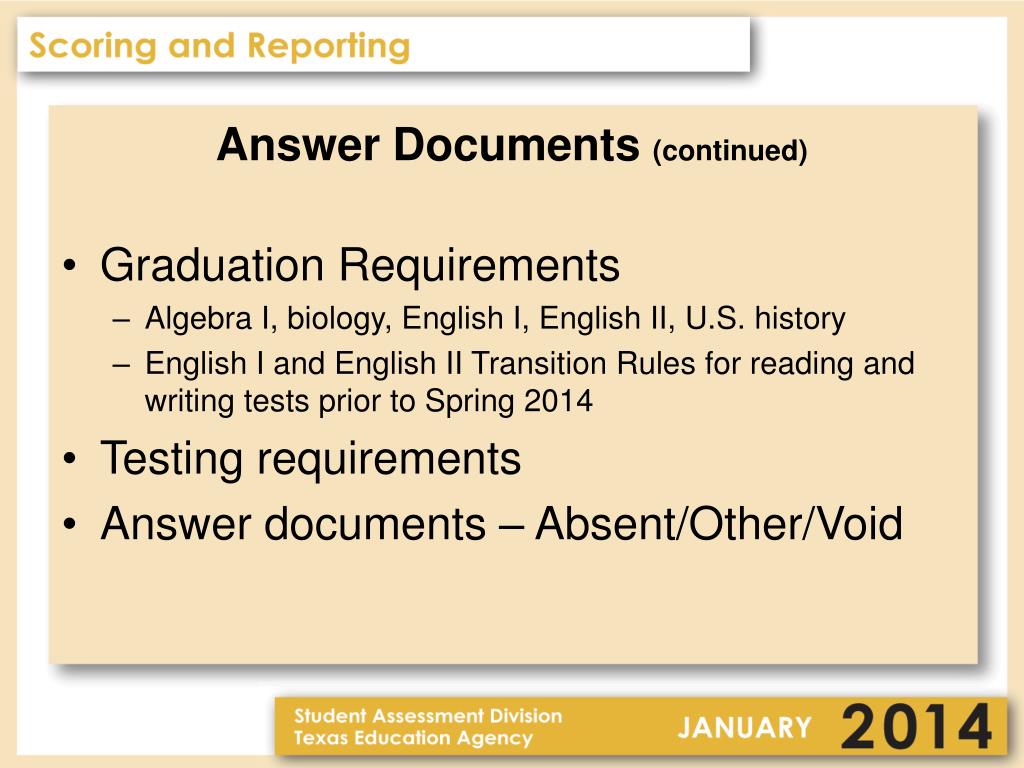 Scoring and Reporting

Answer Documents (continued)

• Graduation Requirements
– Algebra I, biology, English I, English II, U.S. history
– English I and English II Transition Rules for reading and writing tests prior to Spring 2014
• Testing requirements
• Answer documents – Absent/Other/Void

Student Assessment Division
Texas Education Agency

JANUARY 2014